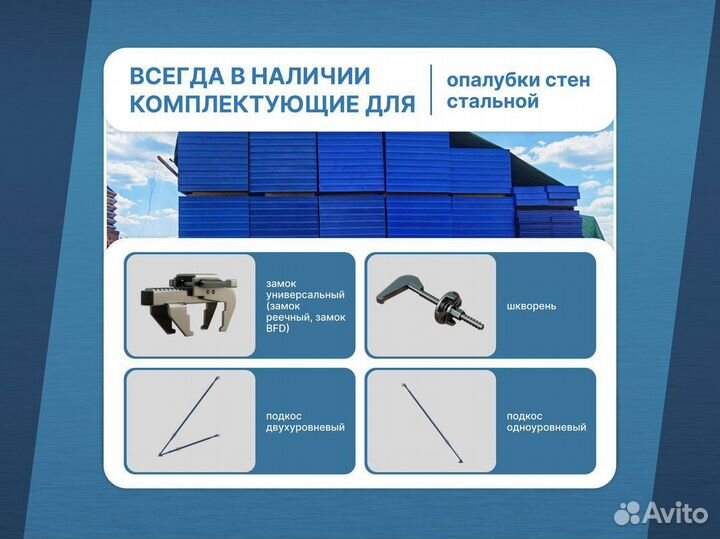 ВСЕГДА В НАЛИЧИИ КОМПЛЕКТУЮЩИЕ ДЛЯ

опалубки стен стальной

замок универсальный (замок реечный, замок BFD)

шкворень

подкос двухуровневый

подкос одноуровневый

Avito